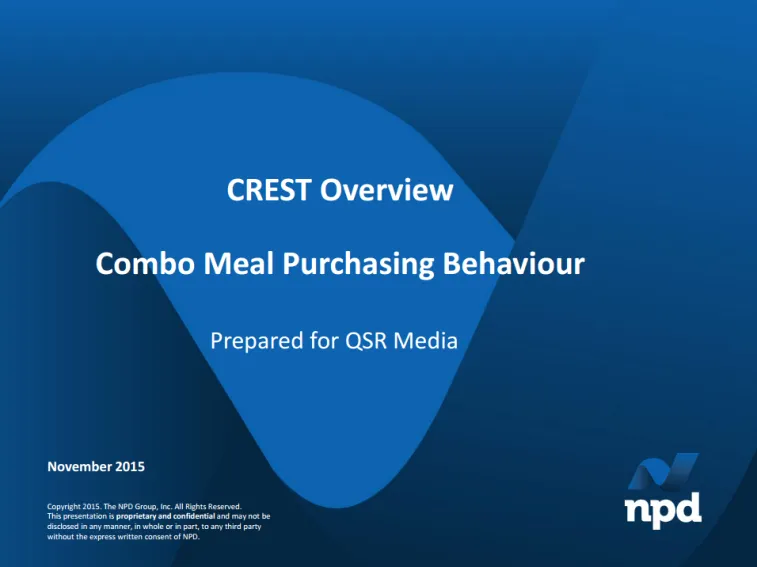 CREST Overview

Combo Meal Purchasing Behaviour

Prepared for QSR Media

November 2015

Copyright 2015. The NPD Group, Inc. All Rights Reserved. This presentation is proprietary and confidential and may not be disclosed in any manner, in whole or in part, to any third party without the express written consent of NPD.

npd